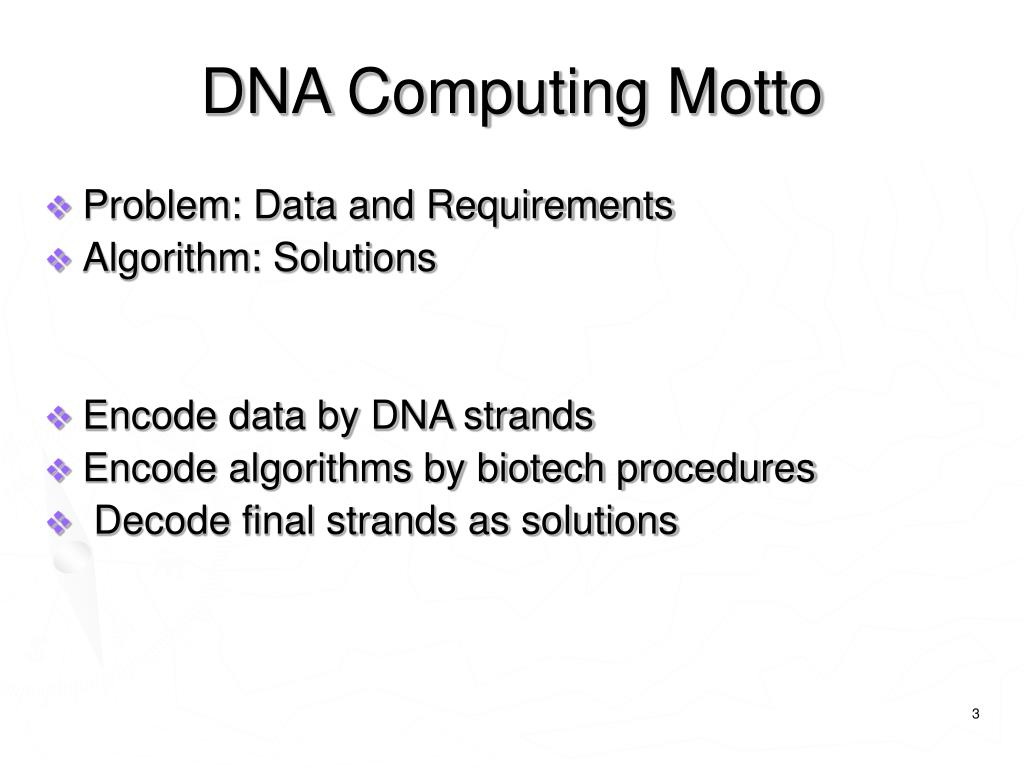 DNA Computing Motto

Problem: Data and Requirements
Algorithm: Solutions

Encode data by DNA strands
Encode algorithms by biotech procedures
Decode final strands as solutions

3